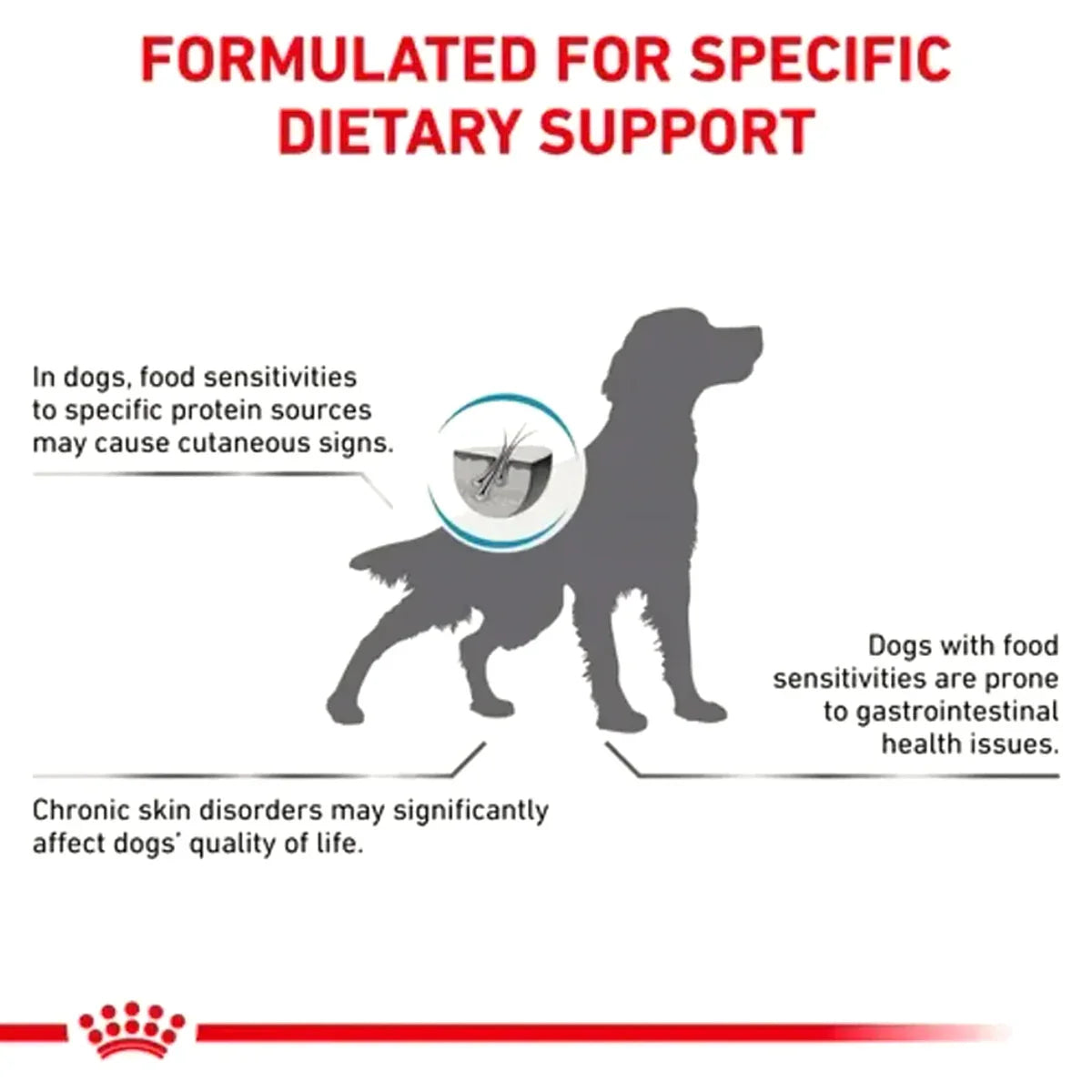 FORMULATED FOR SPECIFIC DIETARY SUPPORT

In dogs, food sensitivities to specific protein sources may cause cutaneous signs.

Dogs with food sensitivities are prone to gastrointestinal health issues.

Chronic skin disorders may significantly affect dogs' quality of life.